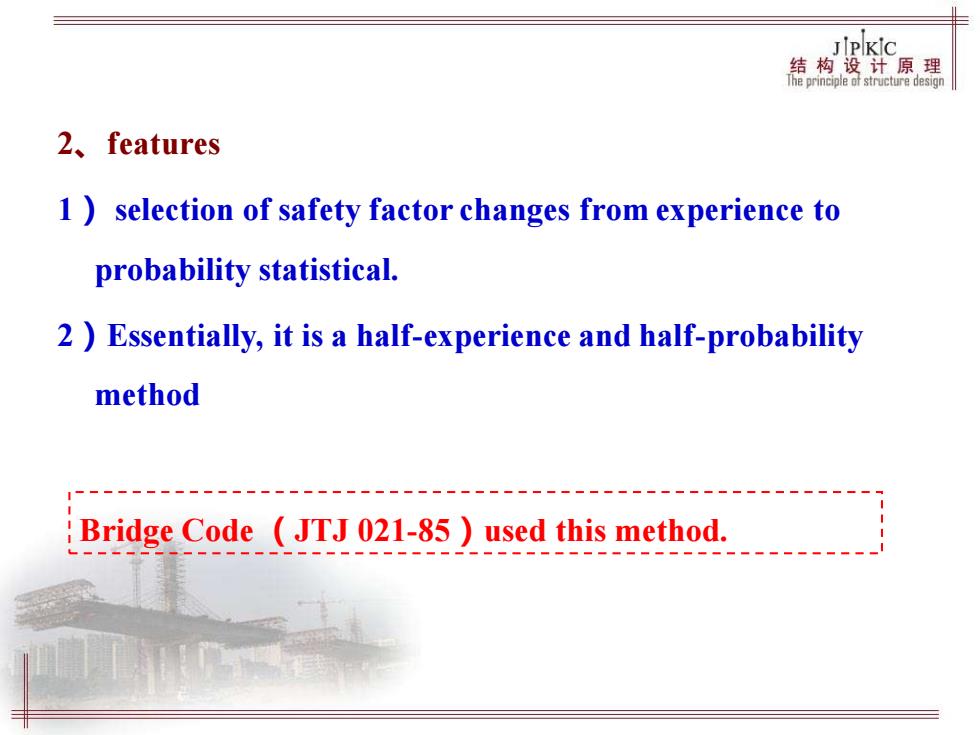 JPKC
结构设计原理
The principle of structure design

2、features

1） selection of safety factor changes from experience to probability statistical.

2）Essentially, it is a half-experience and half-probability method

Bridge Code （JTJ 021-85）used this method.